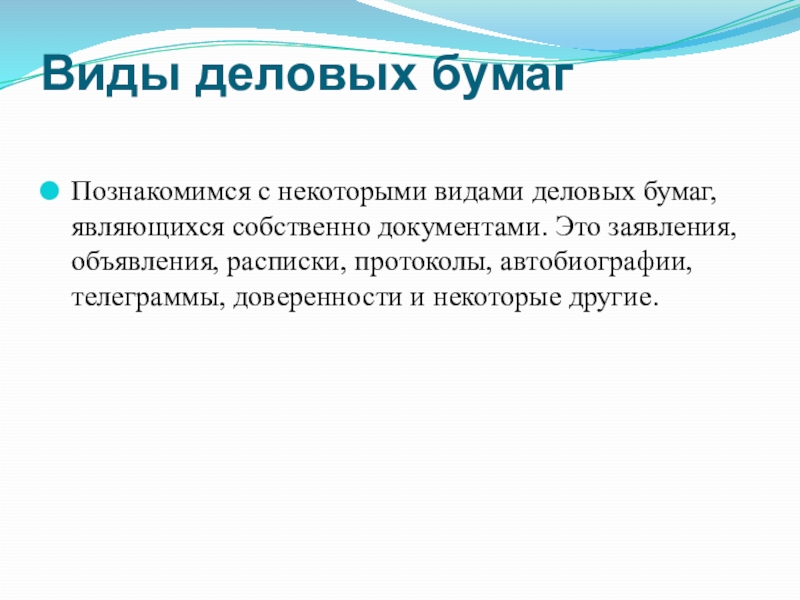 Виды деловых бумаг

Познакомимся с некоторыми видами деловых бумаг, являющихся собственно документами. Это заявления, объявления, расписки, протоколы, автобиографии, телеграммы, доверенности и некоторые другие.